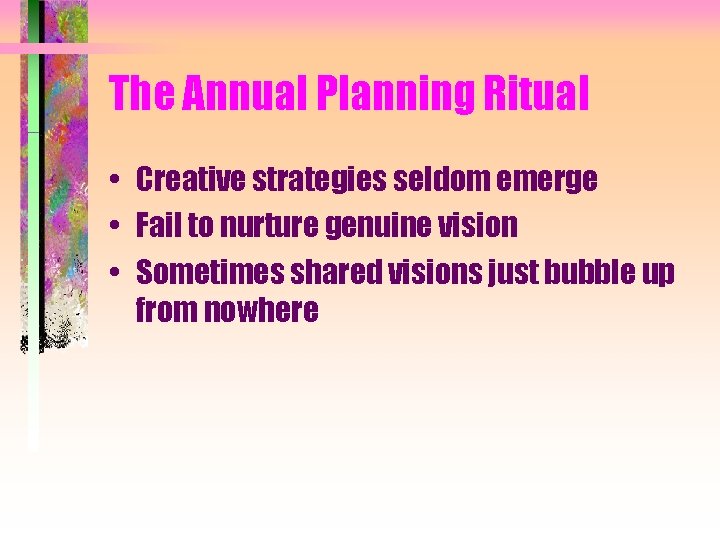 The Annual Planning Ritual

• Creative strategies seldom emerge
• Fail to nurture genuine vision
• Sometimes shared visions just bubble up from nowhere